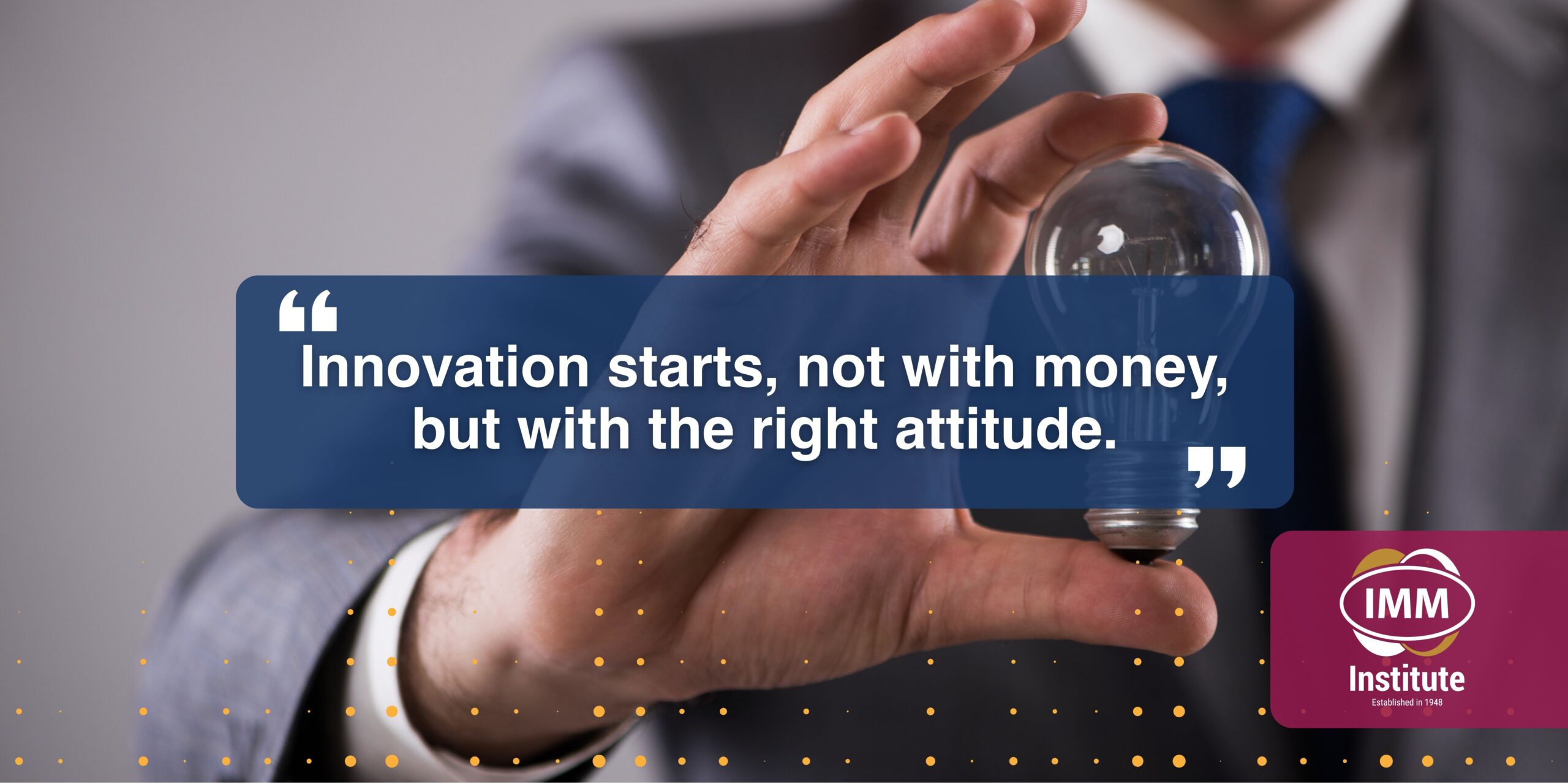 “Innovation starts, not with money, but with the right attitude.”

IMM
Institute
Established in 1948